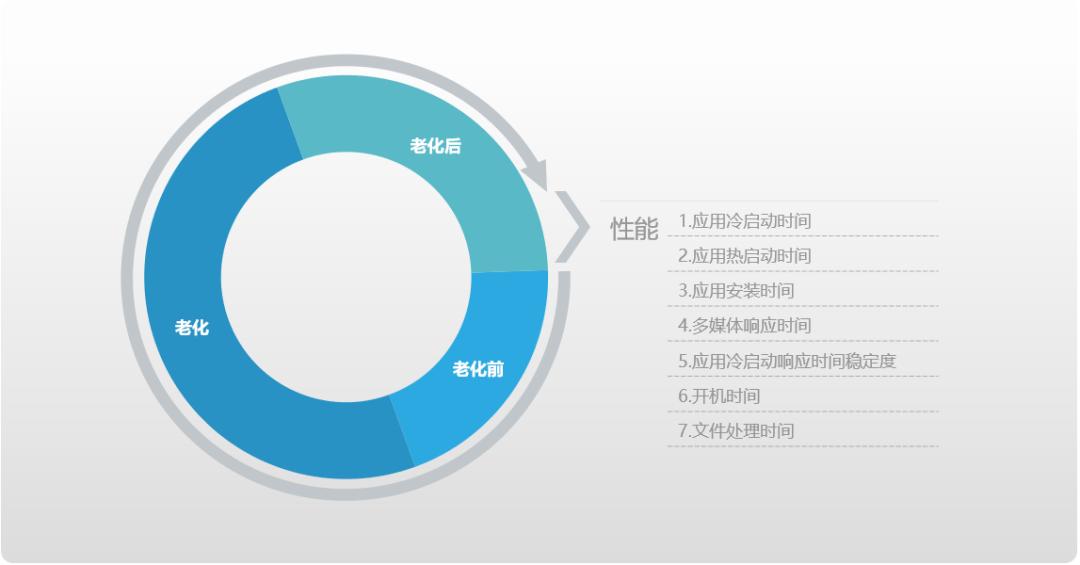 老化后

老化

老化前

性能

1.应用冷启动时间
2.应用热启动时间
3.应用安装时间
4.多媒体响应时间
5.应用冷启动响应时间稳定度
6.开机时间
7.文件处理时间